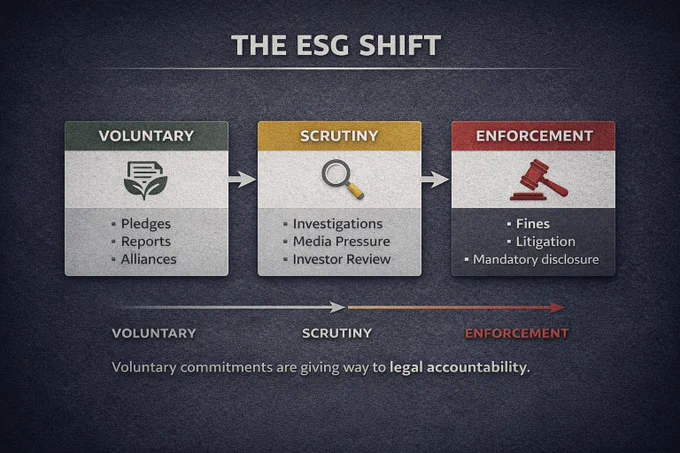 THE ESG SHIFT

VOLUNTARY

• Pledges
• Reports
• Alliances

SCRUTINY

• Investigations
• Media Pressure
• Investor Review

ENFORCEMENT

• Fines
• Litigation
• Mandatory disclosure

VOLUNTARY

SCRUTINY

ENFORCEMENT

Voluntary commitments are giving way to legal accountability.